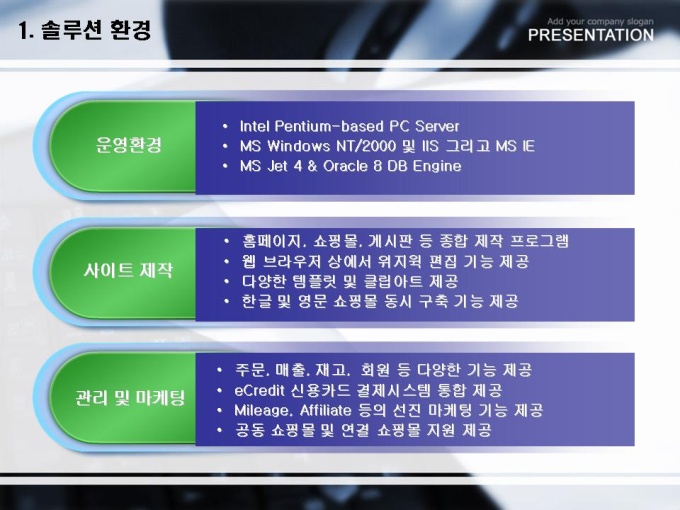 1. 솔루션 환경

Add your company slogan
PRESENTATION

운영환경

• Intel Pentium-based PC Server
• MS Windows NT/2000 및 IIS 그리고 MS IE
• MS Jet 4 & Oracle 8 DB Engine

사이트 제작

• 홈페이지, 쇼핑몰, 게시판 등 종합 제작 프로그램
• 웹 브라우저 상에서 위지윅 편집 기능 제공
• 다양한 템플릿 및 클립아트 제공
• 한글 및 영문 쇼핑몰 동시 구축 기능 제공

관리 및 마케팅

• 주문, 매출, 재고, 회원 등 다양한 기능 제공
• eCredit 신용카드 결제시스템 통합 제공
• Mileage, Affiliate 등의 선진 마케팅 기능 제공
• 공동 쇼핑몰 및 연결 쇼핑몰 지원 제공